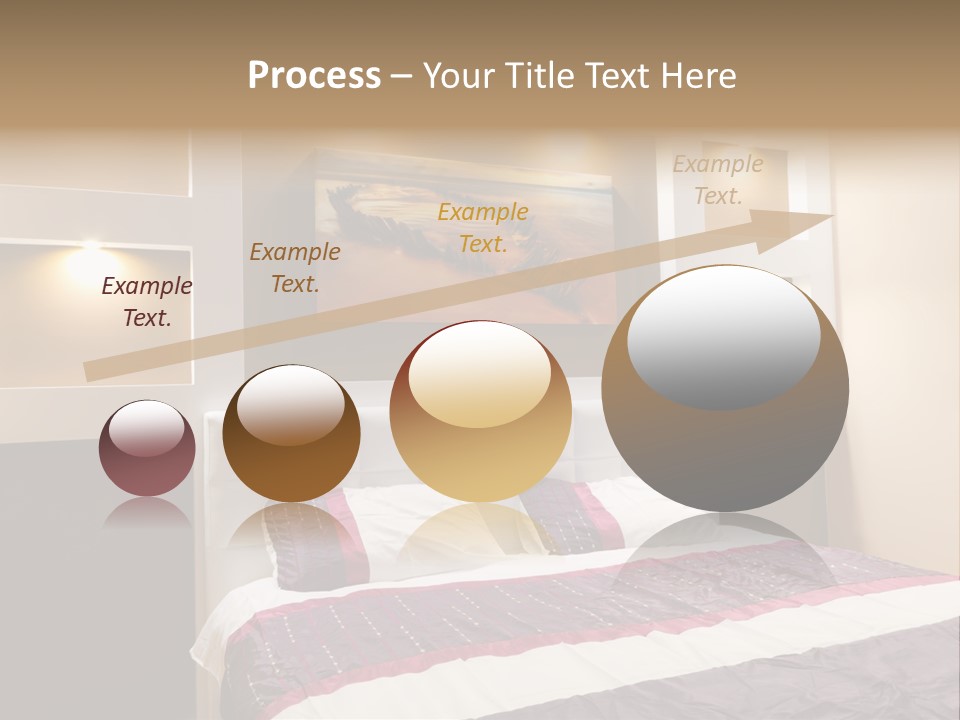 Process – Your Title Text Here

Example Text.

Example Text.

Example Text.

Example Text.